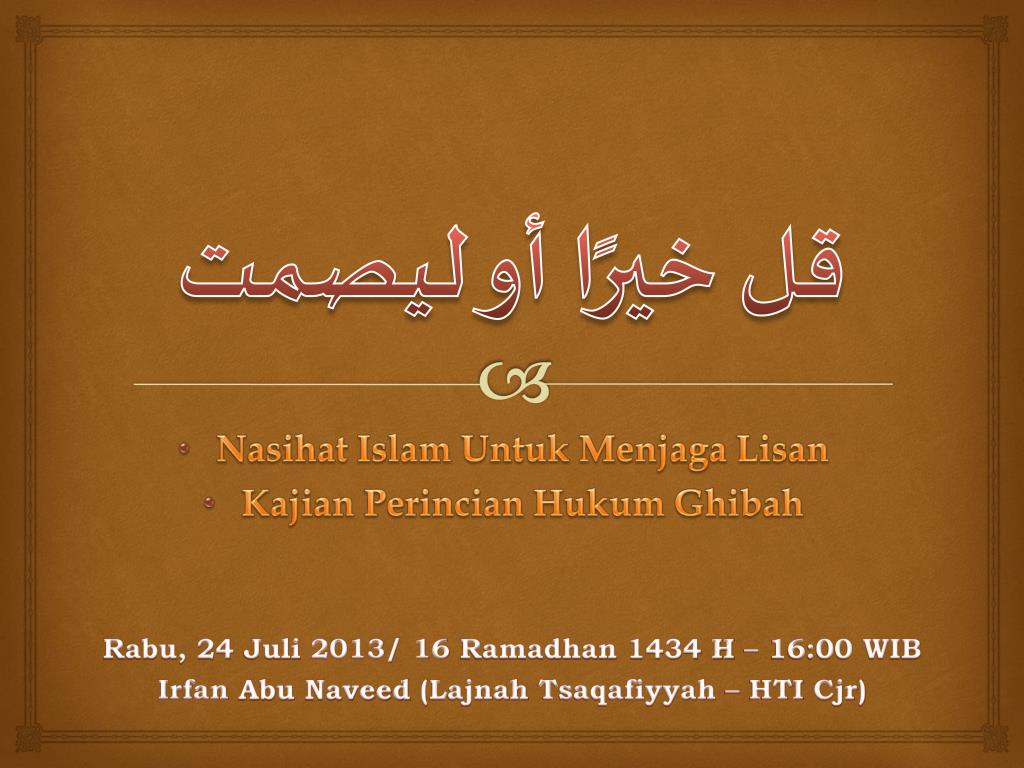 قل خيرًا أوليصمت

• Nasihat Islam Untuk Menjaga Lisan
• Kajian Perincian Hukum Ghibah

Rabu, 24 Juli 2013/ 16 Ramadhan 1434 H – 16:00 WIB
Irfan Abu Naveed (Lajnah Tsaqafiyyah – HTI Cjr)